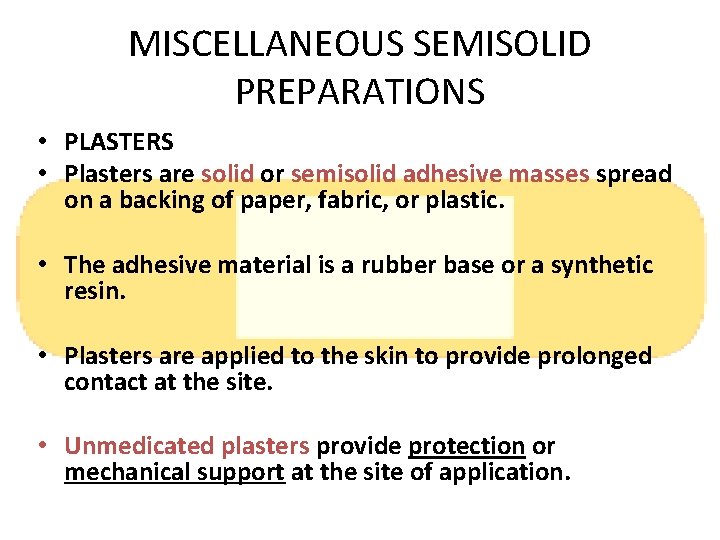 MISCELLANEOUS SEMISOLID PREPARATIONS

• PLASTERS
• Plasters are solid or semisolid adhesive masses spread on a backing of paper, fabric, or plastic.

• The adhesive material is a rubber base or a synthetic resin.

• Plasters are applied to the skin to provide prolonged contact at the site.

• Unmedicated plasters provide protection or mechanical support at the site of application.